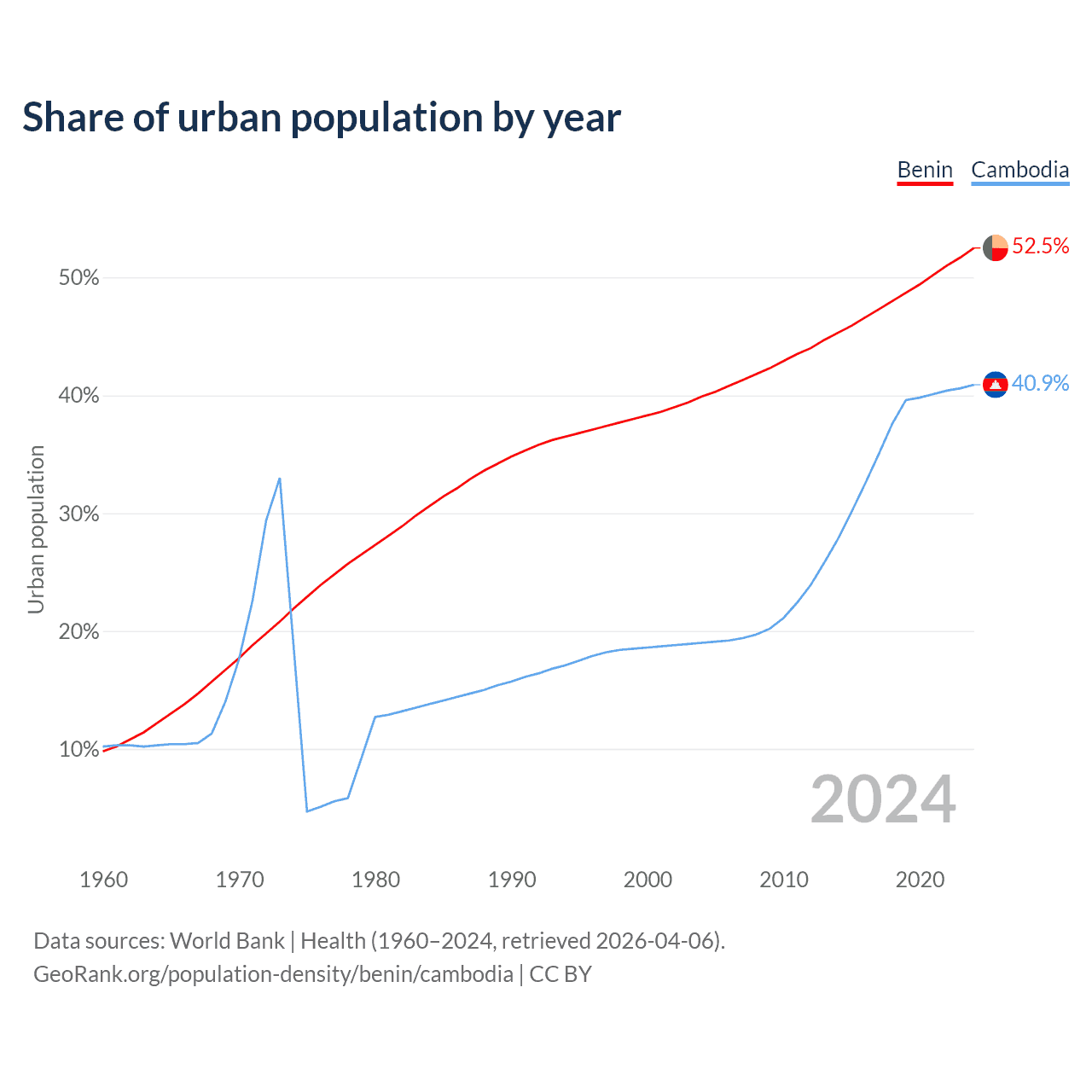 Share of urban population by year

Benin Cambodia

52.5%

40.9%

50%

40%

30%

20%

10%

Urban population

2024

1960 1970 1980 1990 2000 2010 2020

Data sources: World Bank | Health (1960–2024, retrieved 2026-04-06).
GeoRank.org/population-density/benin/cambodia | CC BY